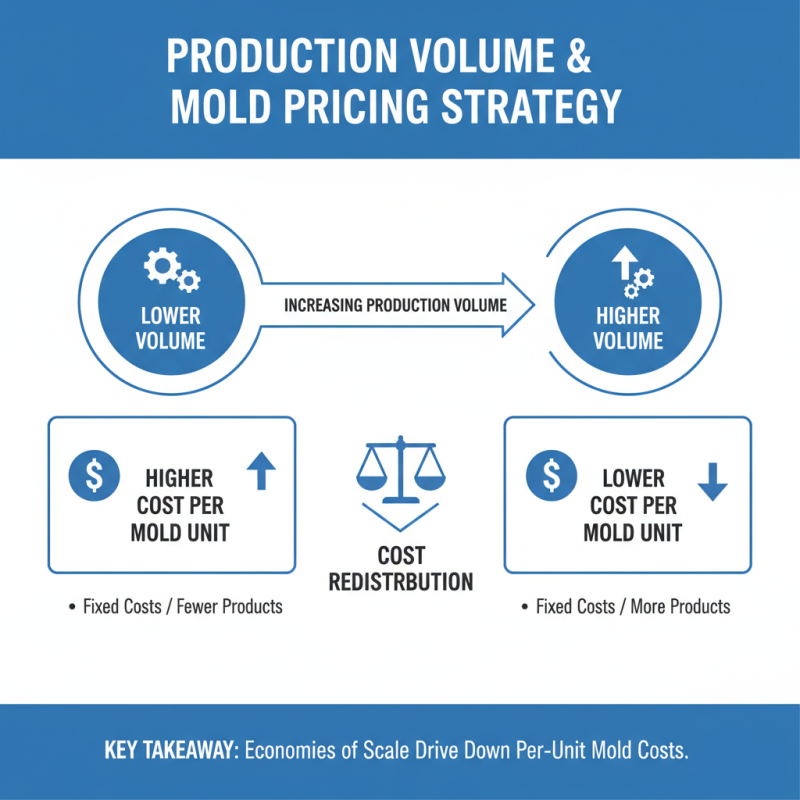 PRODUCTION VOLUME & MOLD PRICING STRATEGY

LOWER VOLUME

INCREASING PRODUCTION VOLUME

HIGHER VOLUME

$ HIGHER COST PER MOLD UNIT

• Fixed Costs / Fewer Products

COST REDISTRBUTION

$ LOWER COST PER MOLD UNIT

• Fixed Costs / More Products

KEY TAKEAWAY: Economies of Scale Drive Down Per-Unit Mold Costs.